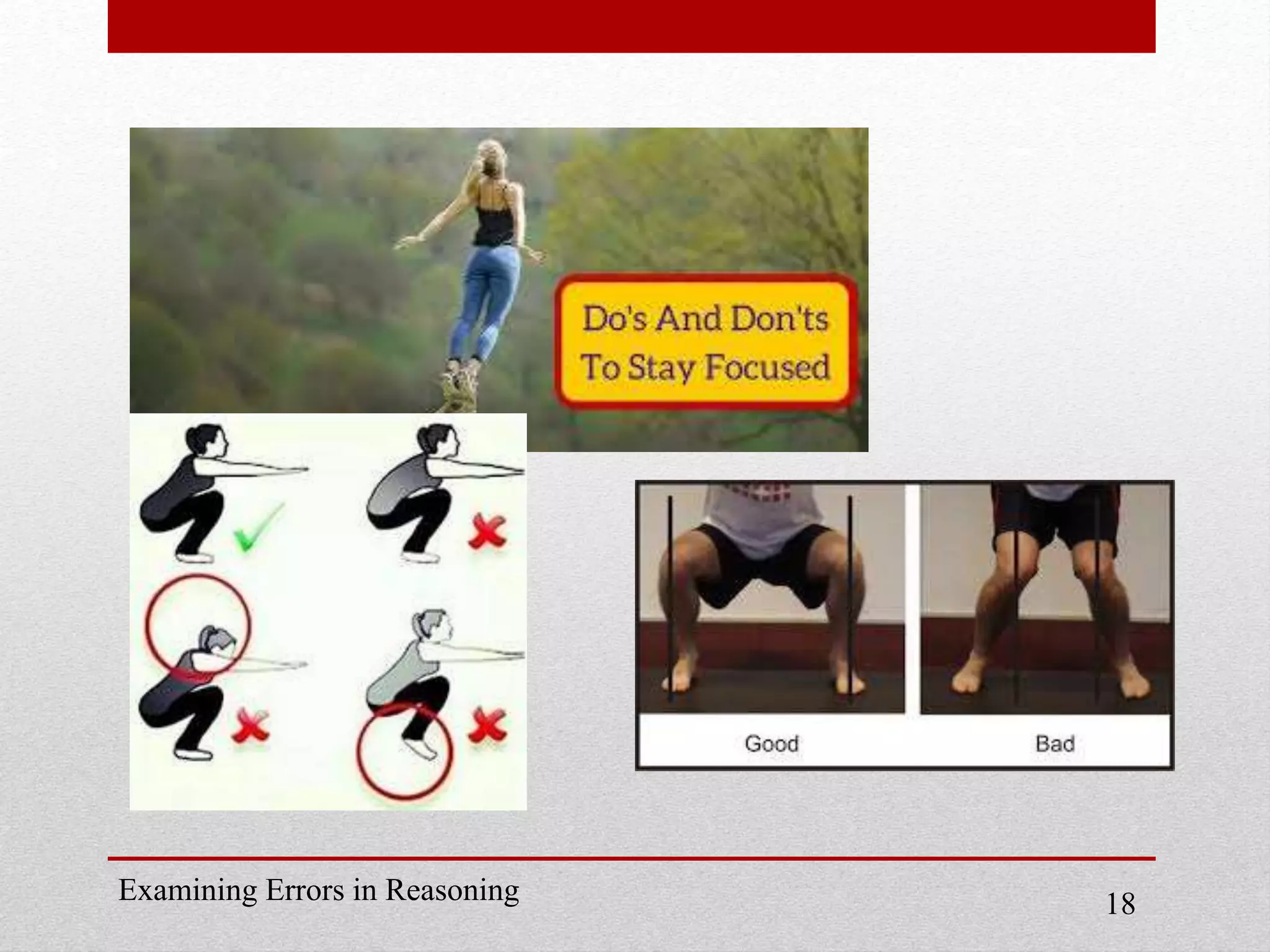 Do's And Don'ts To Stay Focused

Good

Bad

Examining Errors in Reasoning

18